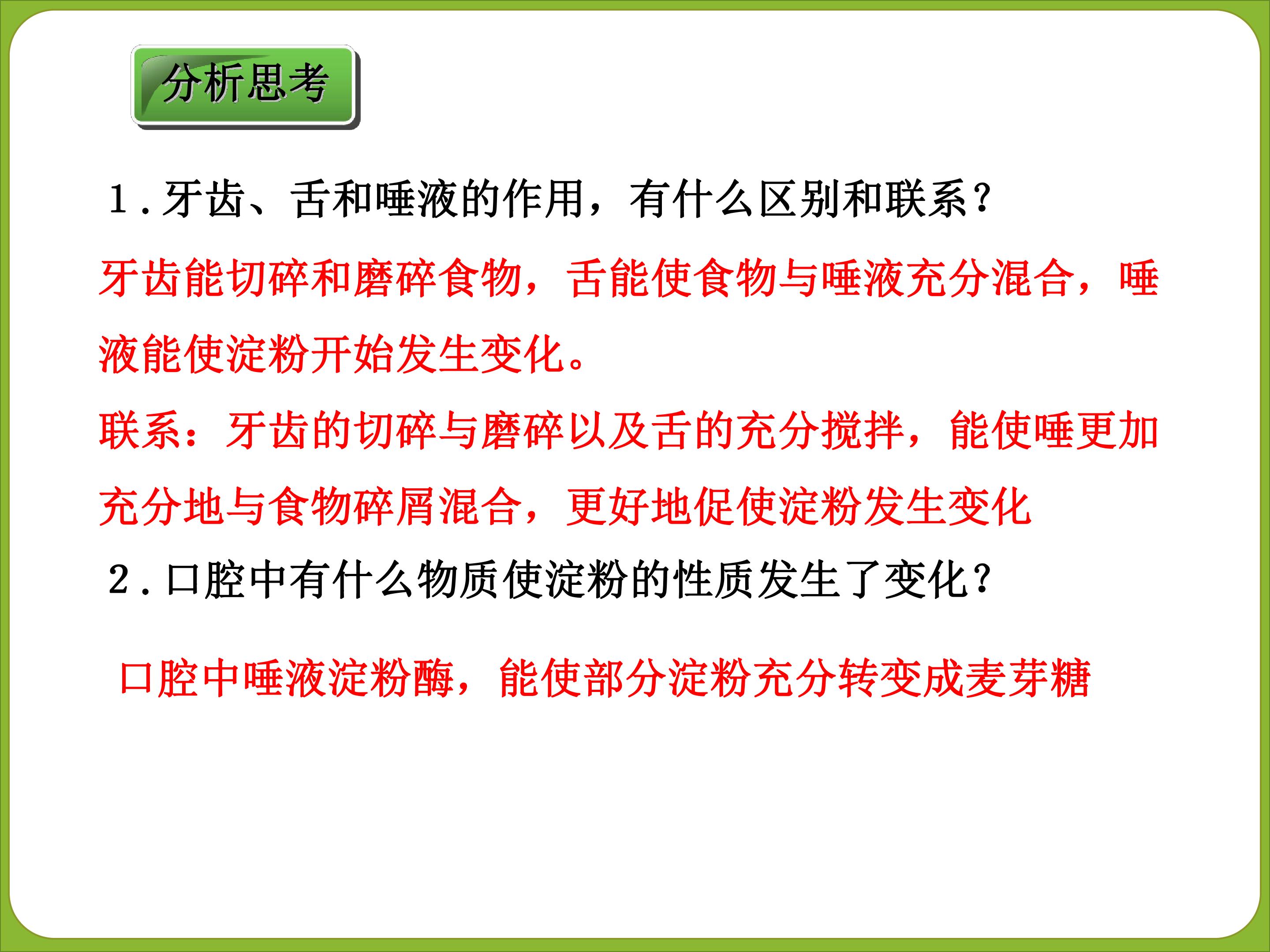 分析思考

1.牙齿、舌和唾液的作用，有什么区别和联系?

牙齿能切碎和磨碎食物，舌能使食物与唾液充分混合，唾液能使淀粉开始发生变化。

联系：牙齿的切碎与磨碎以及舌的充分搅拌，能使唾更加充分地与食物碎屑混合，更好地促使淀粉发生变化

2.口腔中有什么物质使淀粉的性质发生了变化?

口腔中唾液淀粉酶，能使部分淀粉充分转变成麦芽糖